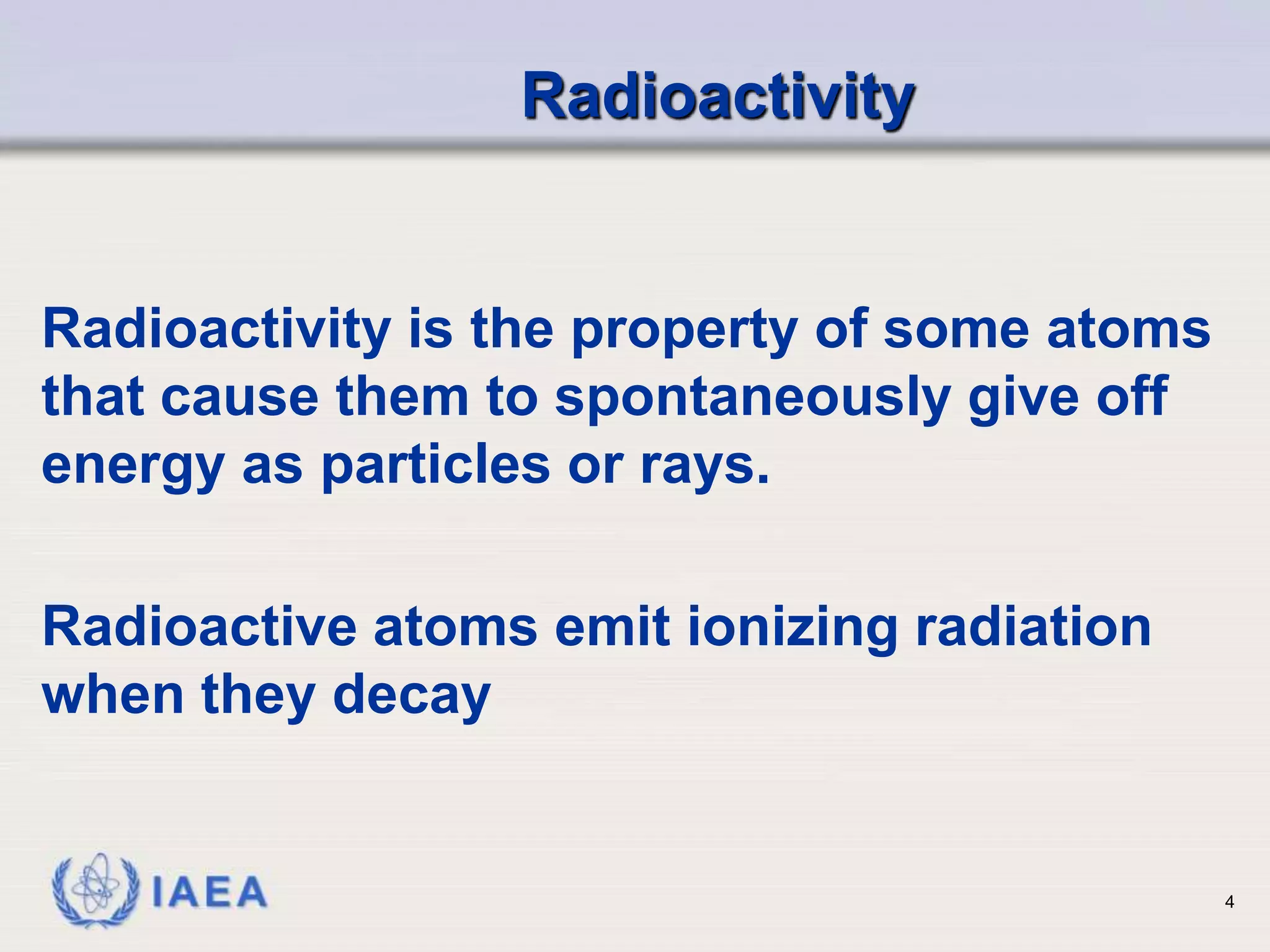 Radioactivity

Radioactivity is the property of some atoms that cause them to spontaneously give off energy as particles or rays.

Radioactive atoms emit ionizing radiation when they decay

IAEA

4